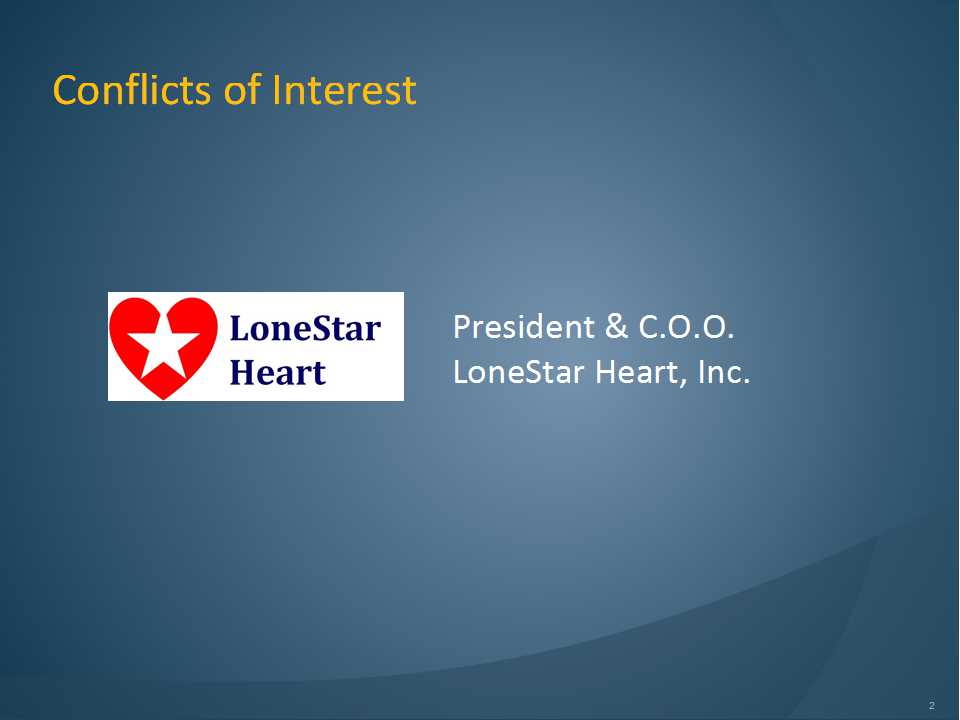 Conflicts of Interest

LoneStar Heart

President & C.O.O.
LoneStar Heart, Inc.

2